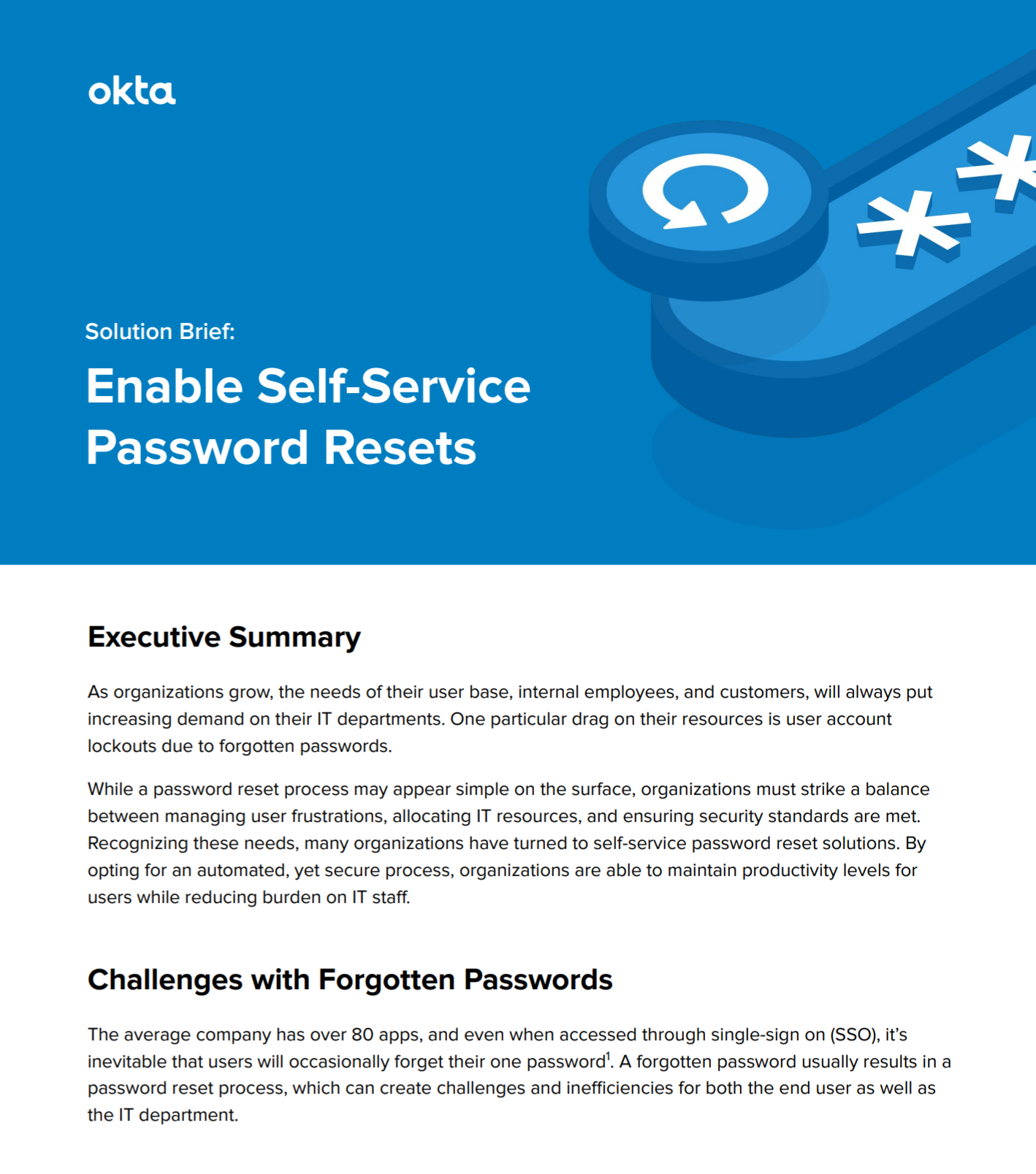 okta

Solution Brief:

Enable Self-Service Password Resets

Executive Summary

As organizations grow, the needs of their user base, internal employees, and customers, will always put increasing demand on their IT departments. One particular drag on their resources is user account lockouts due to forgotten passwords.

While a password reset process may appear simple on the surface, organizations must strike a balance between managing user frustrations, allocating IT resources, and ensuring security standards are met. Recognizing these needs, many organizations have turned to self-service password reset solutions. By opting for an automated, yet secure process, organizations are able to maintain productivity levels for users while reducing burden on IT staff.

Challenges with Forgotten Passwords

The average company has over 80 apps, and even when accessed through single-sign on (SSO), it's inevitable that users will occasionally forget their one password$^1$. A forgotten password usually results in a password reset process, which can create challenges and inefficiencies for both the end user as well as the IT department.